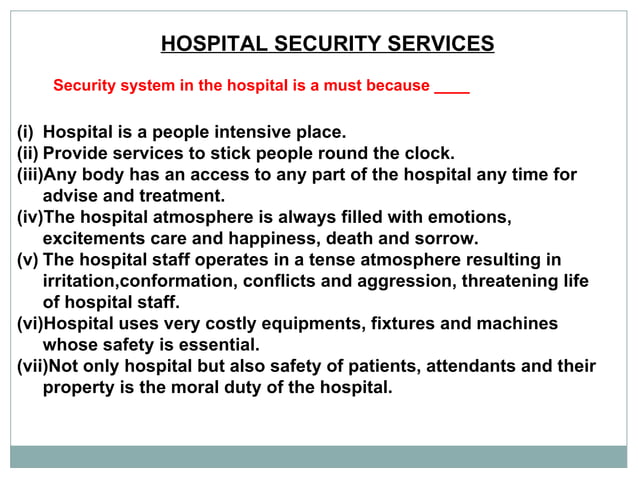 HOSPITAL SECURITY SERVICES

Security system in the hospital is a must because ____

(i) Hospital is a people intensive place.
(ii) Provide services to stick people round the clock.
(iii)Any body has an access to any part of the hospital any time for advise and treatment.
(iv)The hospital atmosphere is always filled with emotions, excitements care and happiness, death and sorrow.
(v) The hospital staff operates in a tense atmosphere resulting in irritation,conformation, conflicts and aggression, threatening life of hospital staff.
(vi)Hospital uses very costly equipments, fixtures and machines whose safety is essential.
(vii)Not only hospital but also safety of patients, attendants and their property is the moral duty of the hospital.